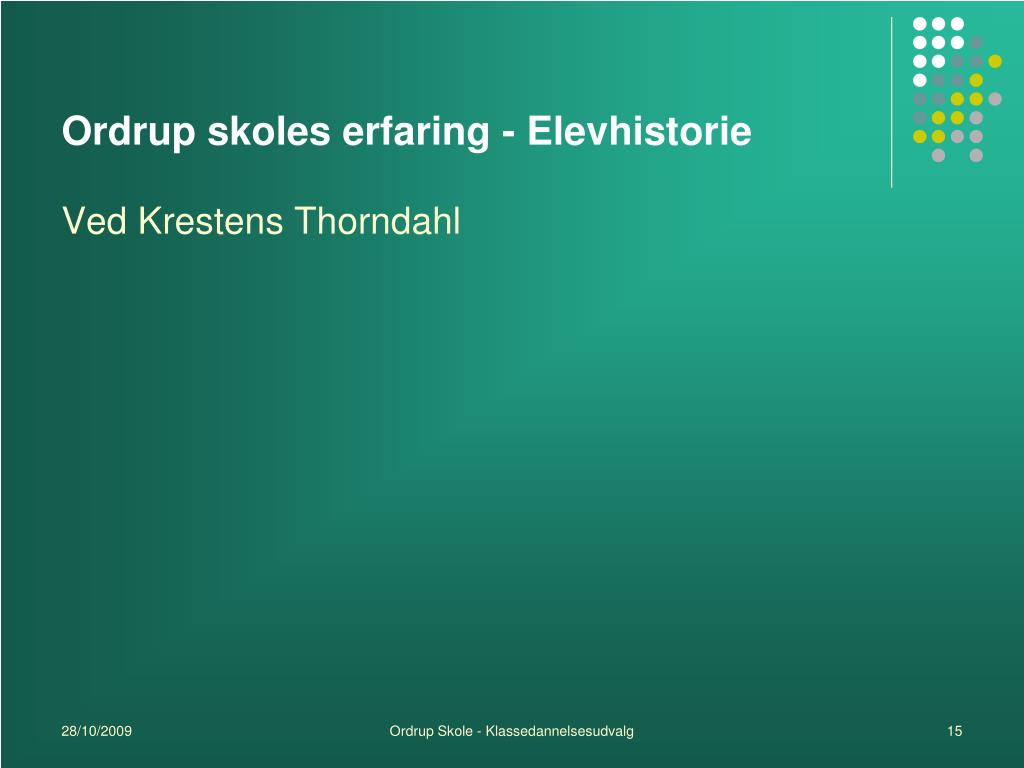 Ordrup skoles erfaring - Elevhistorie

Ved Krestens Thorndahl

28/10/2009

Ordrup Skole - Klassedannelsesudvalg

15